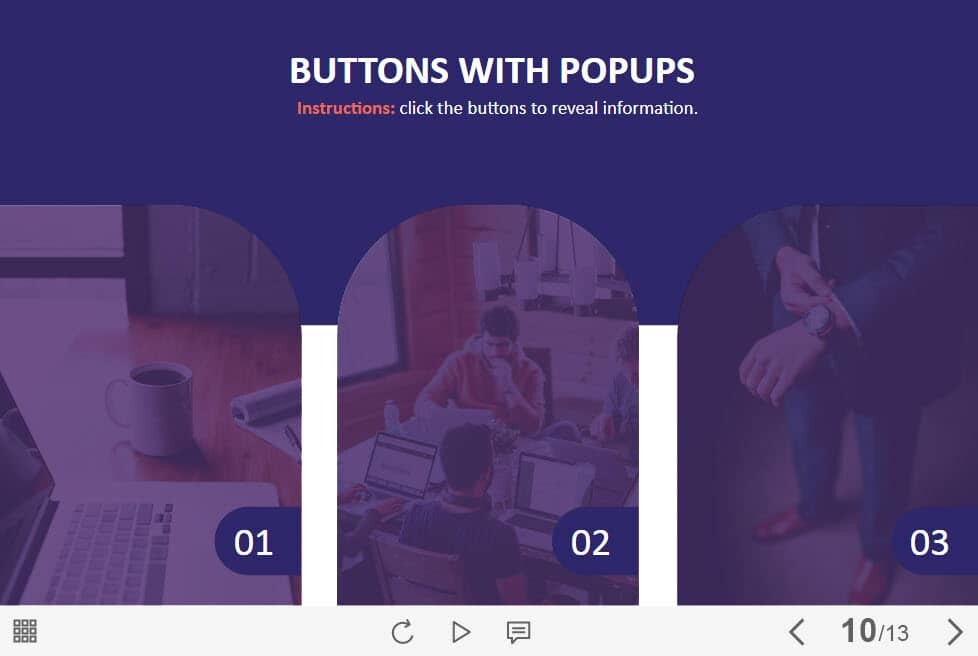 BUTTONS WITH POPUPS

Instructions: click the buttons to reveal information.

01

02

03

10/13